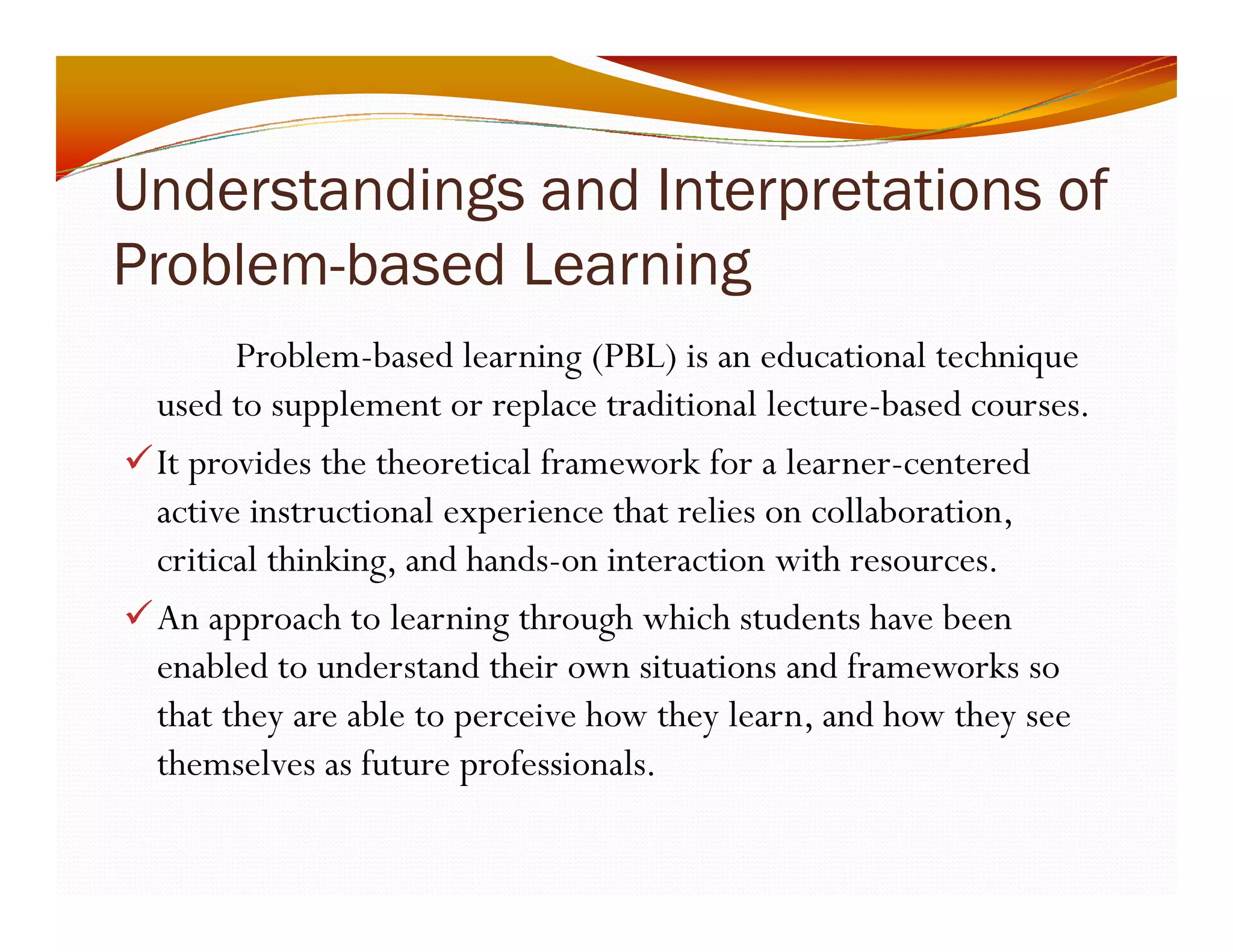 Understandings and Interpretations of Problem-based Learning

Problem-based learning (PBL) is an educational technique used to supplement or replace traditional lecture-based courses.

✓ It provides the theoretical framework for a learner-centered active instructional experience that relies on collaboration, critical thinking, and hands-on interaction with resources.

✓ An approach to learning through which students have been enabled to understand their own situations and frameworks so that they are able to perceive how they learn, and how they see themselves as future professionals.